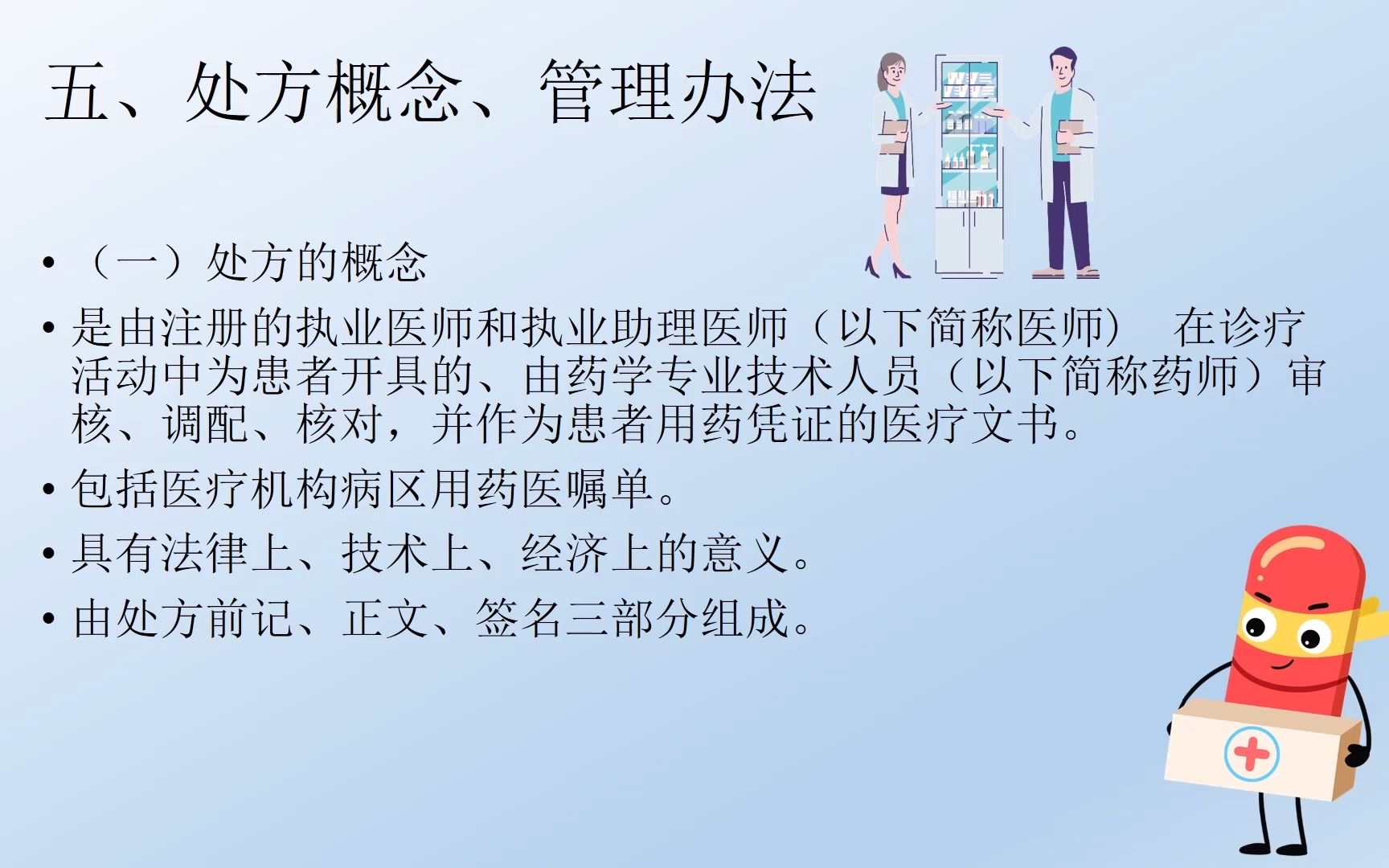 五、处方概念、管理办法

• （一）处方的概念

• 是由注册的执业医师和执业助理医师（以下简称医师） 在诊疗活动中为患者开具的、由药学专业技术人员（以下简称药师）审核、调配、核对，并作为患者用药凭证的医疗文书。

• 包括医疗机构病区用药医嘱单。

• 具有法律上、技术上、经济上的意义。

• 由处方前记、正文、签名三部分组成。